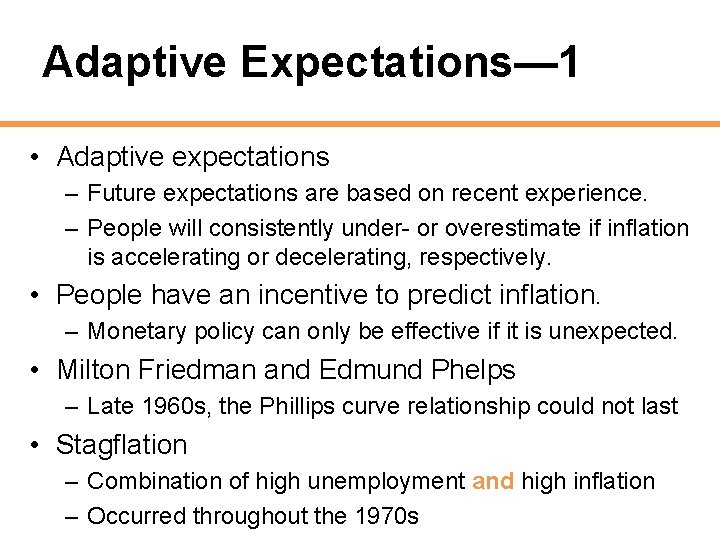 Adaptive Expectations—1

• Adaptive expectations
– Future expectations are based on recent experience.
– People will consistently under- or overestimate if inflation is accelerating or decelerating, respectively.
• People have an incentive to predict inflation.
– Monetary policy can only be effective if it is unexpected.
• Milton Friedman and Edmund Phelps
– Late 1960s, the Phillips curve relationship could not last
• Stagflation
– Combination of high unemployment and high inflation
– Occurred throughout the 1970s